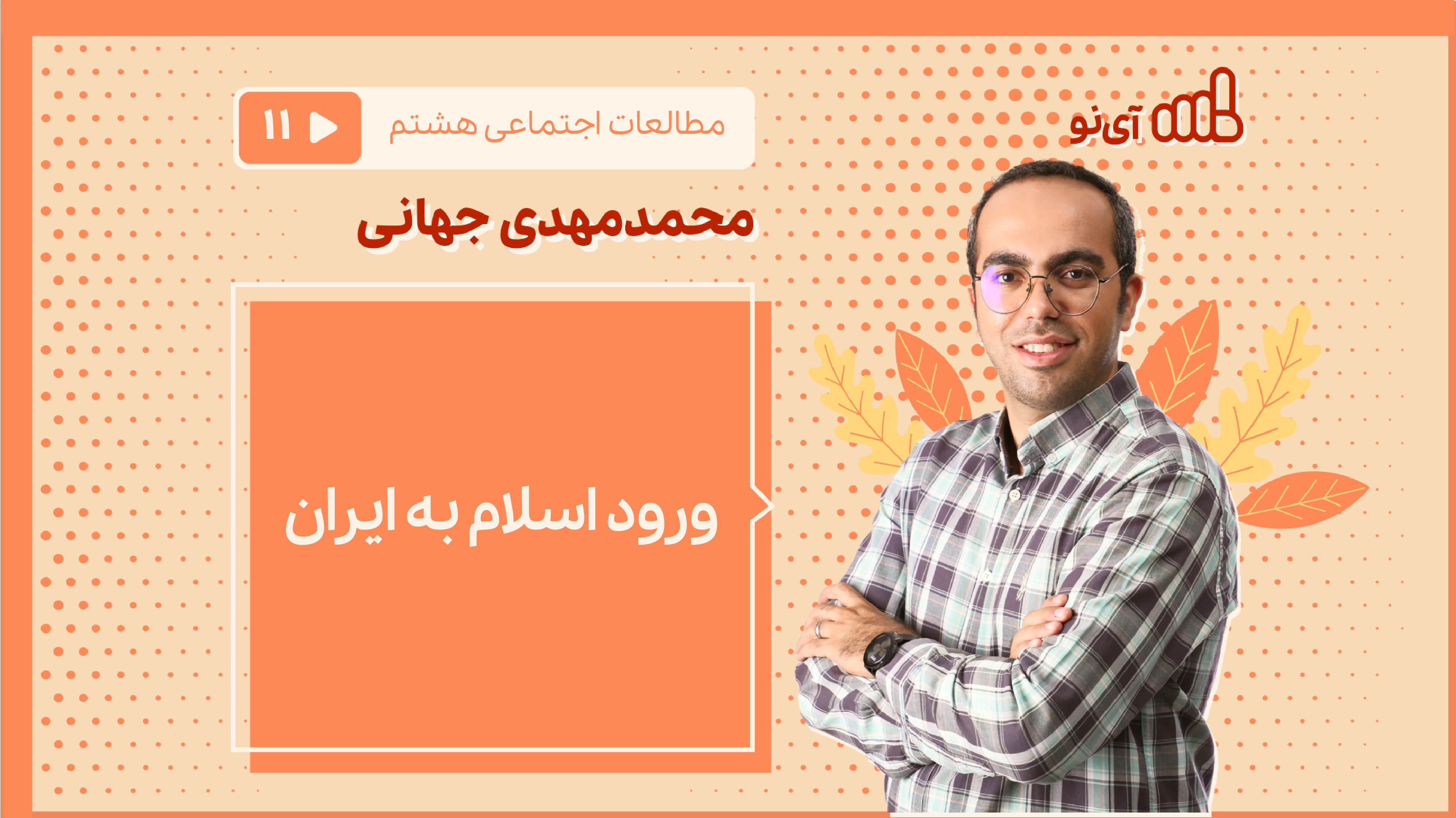 آی‌نو

مطالعات اجتماعی هشتم

۱۱

محمدمهدی جهانی

ورود اسلام به ایران